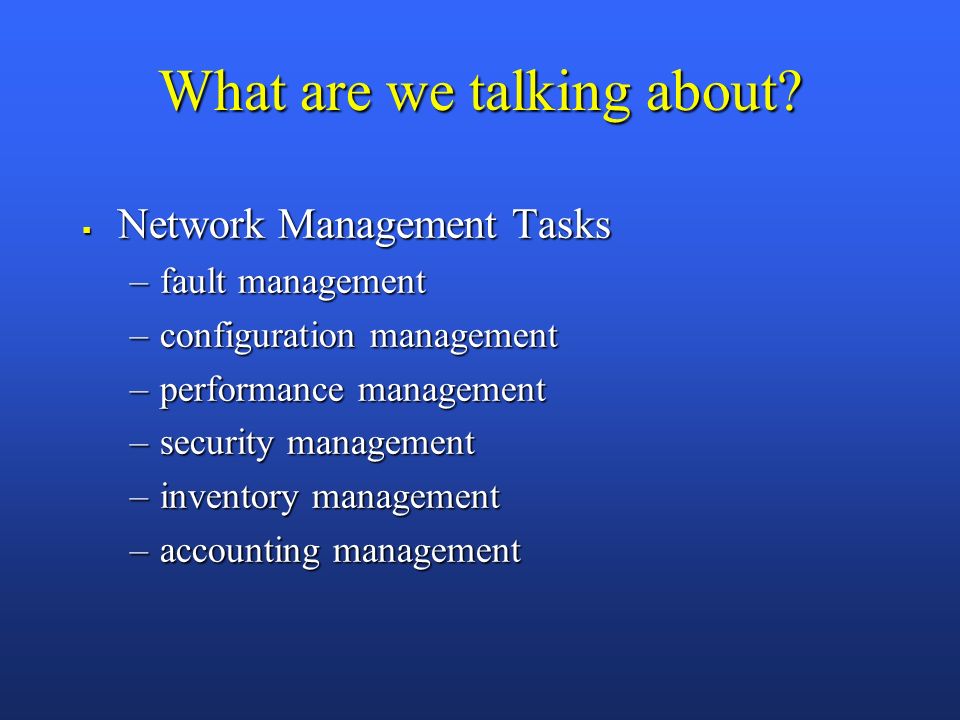 What are we talking about?

▪ Network Management Tasks
– fault management
– configuration management
– performance management
– security management
– inventory management
– accounting management